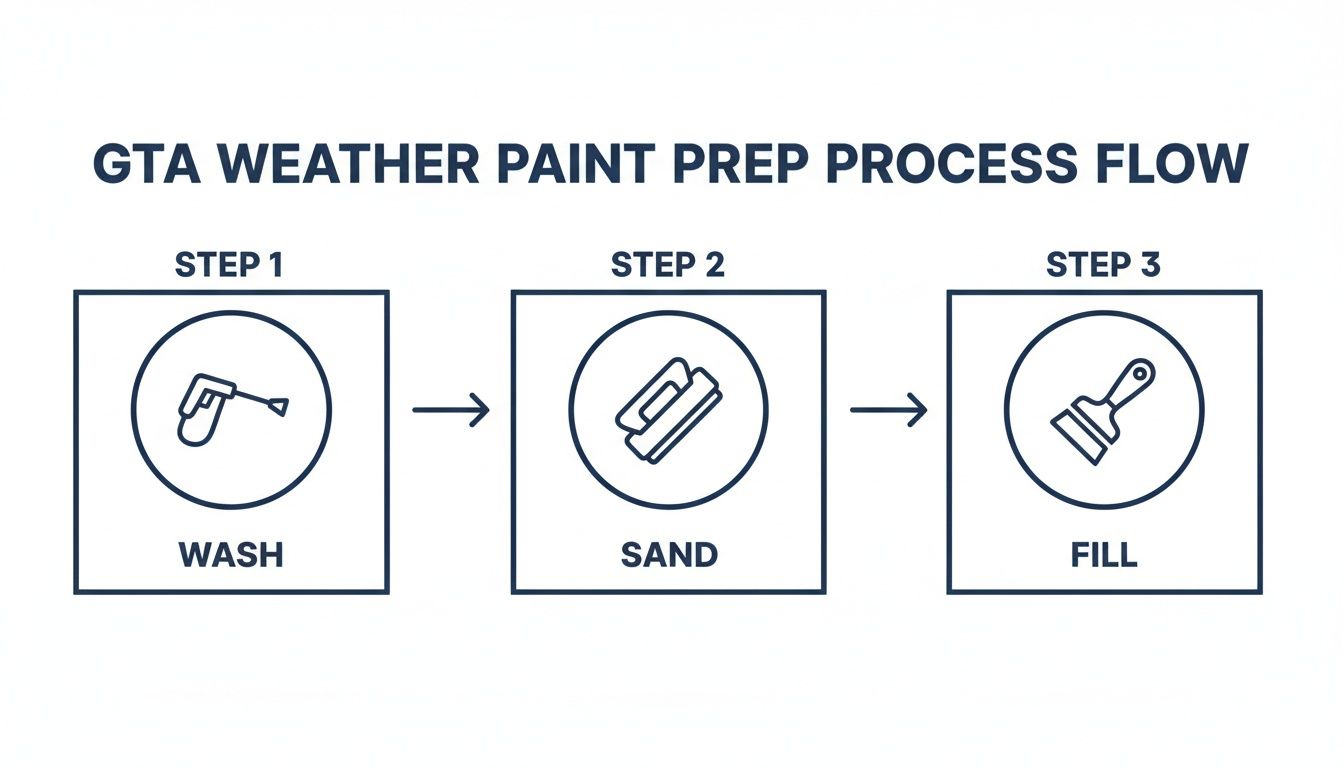 GTA WEATHER PAINT PREP PROCESS FLOW

STEP 1

WASH

STEP 2

SAND

STEP 3

FILL